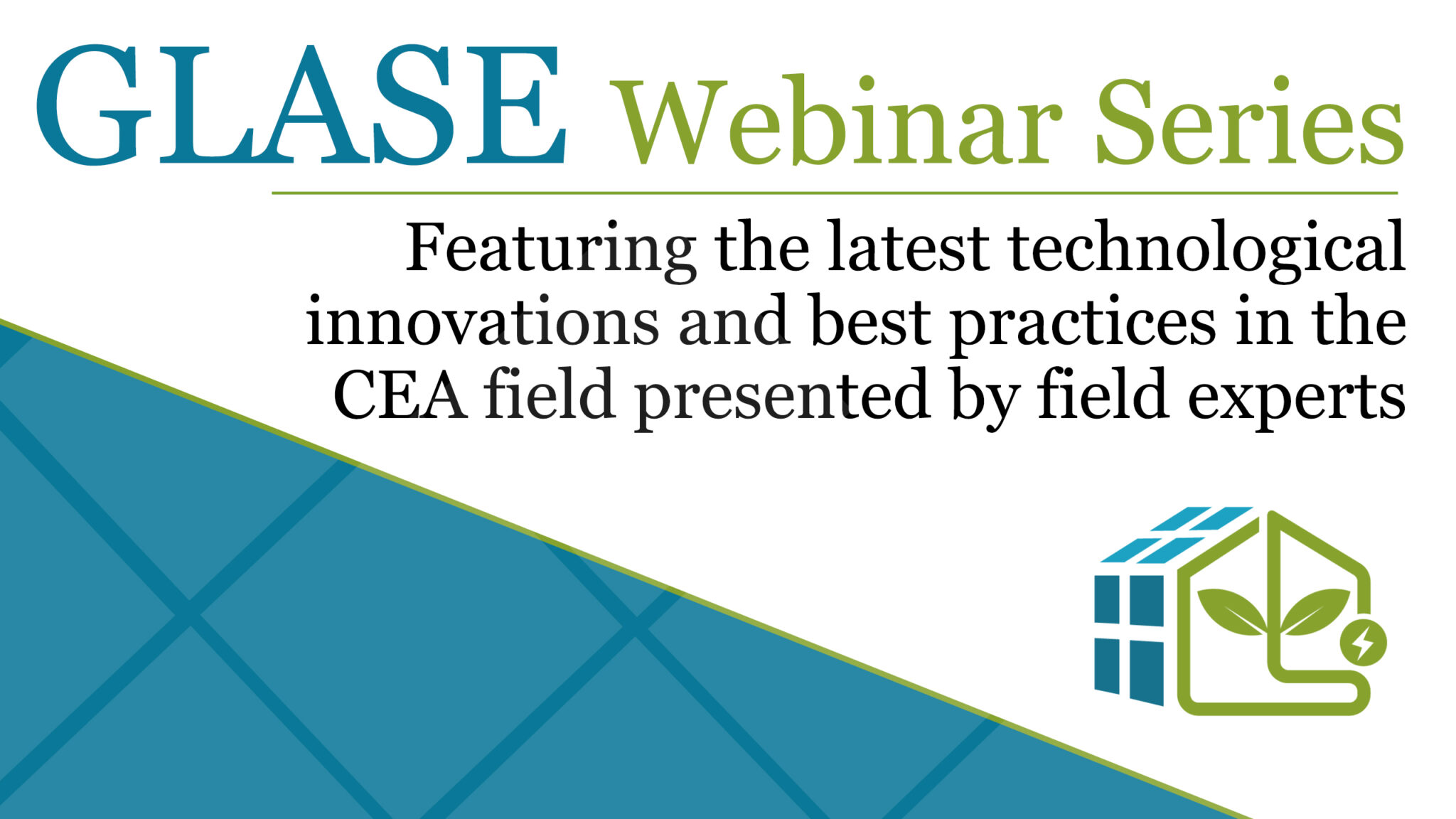 GLASE Webinar Series

Featuring the latest technological innovations and best practices in the CEA field presented by field experts